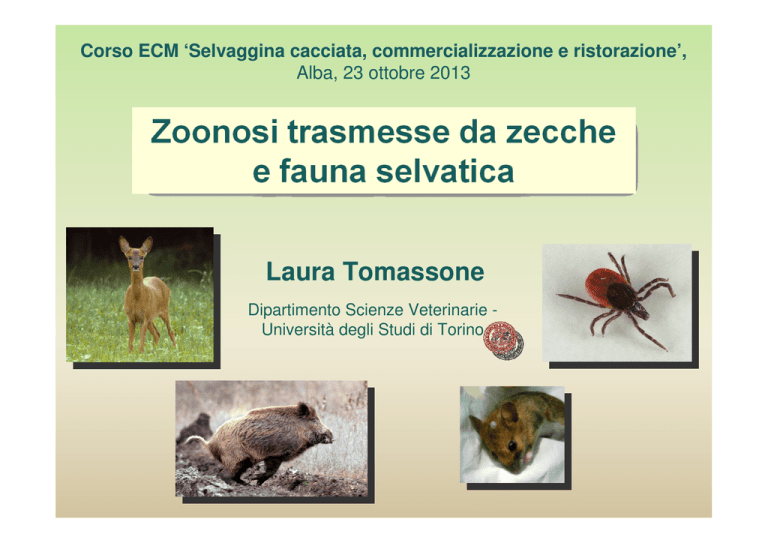 Corso ECM ‘Selvaggina cacciata, commercializzazione e ristorazione’, Alba, 23 ottobre 2013

Zoonosi trasmesse da zecche e fauna selvatica

Laura Tomassone

Dipartimento Scienze Veterinarie - Università degli Studi di Torino